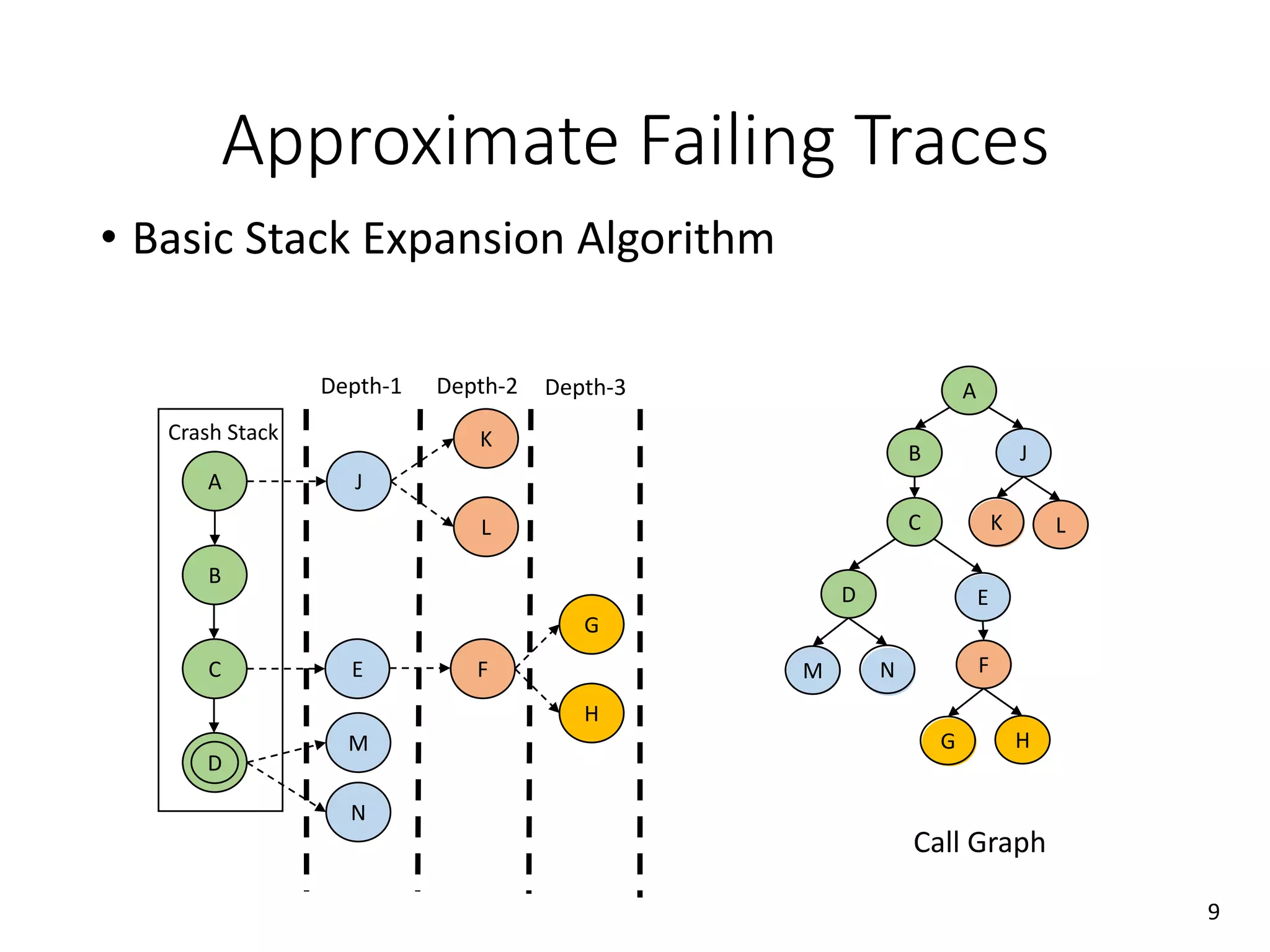 Approximate Failing Traces

• Basic Stack Expansion Algorithm

Depth-1 Depth-2 Depth-3

Crash Stack

A
B
C
D

J
E
M
N

K
L
F

G
H

A
B
J
C
K
L
D
E
M
N
F
G
H

Call Graph

9